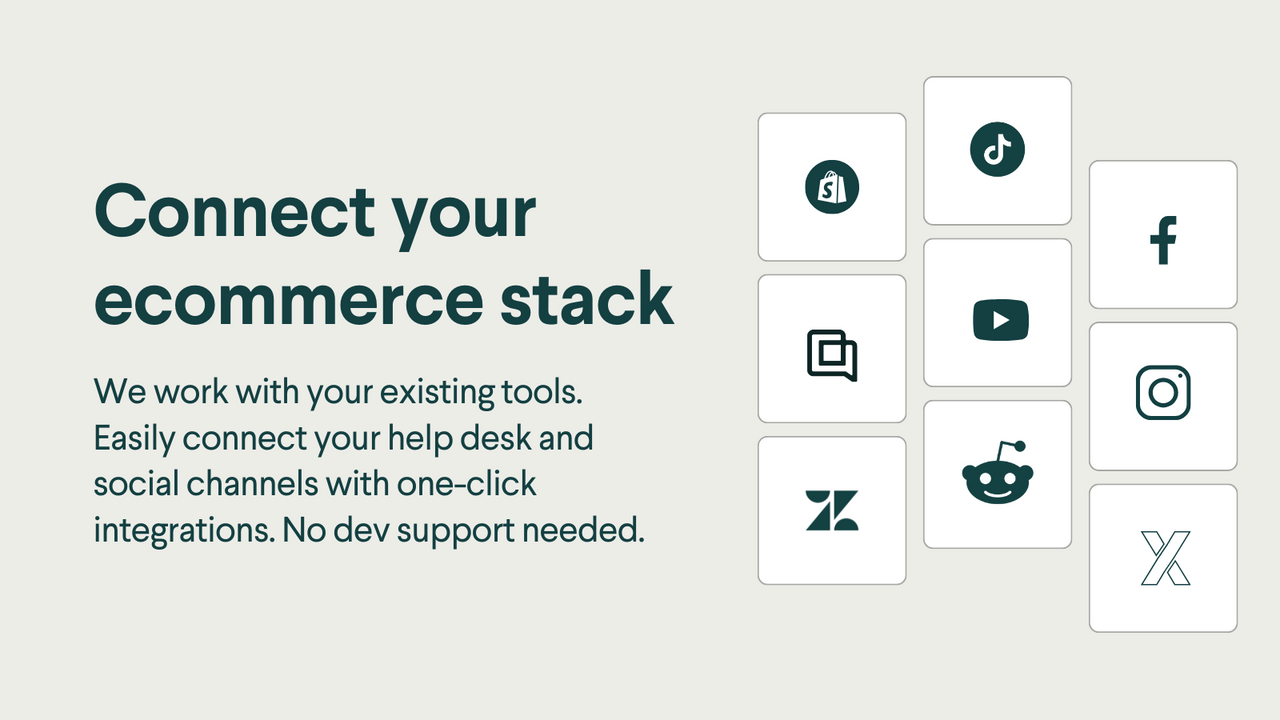 Connect your ecommerce stack

We work with your existing tools. Easily connect your help desk and social channels with one-click integrations. No dev support needed.